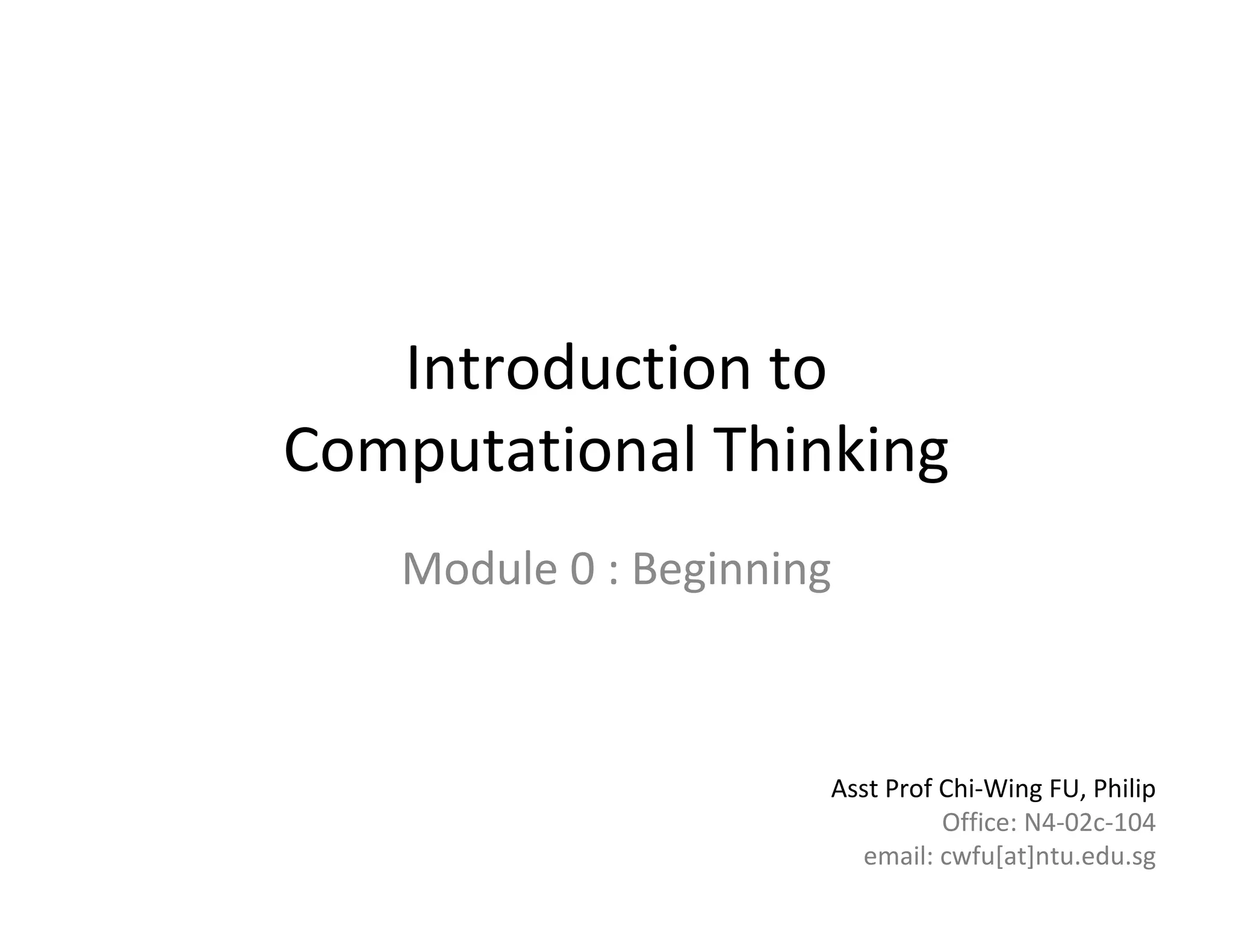 Introduction to Computational Thinking

Module 0 : Beginning

Asst Prof Chi-Wing FU, Philip
Office: N4-02c-104
email: cwfu[at]ntu.edu.sg